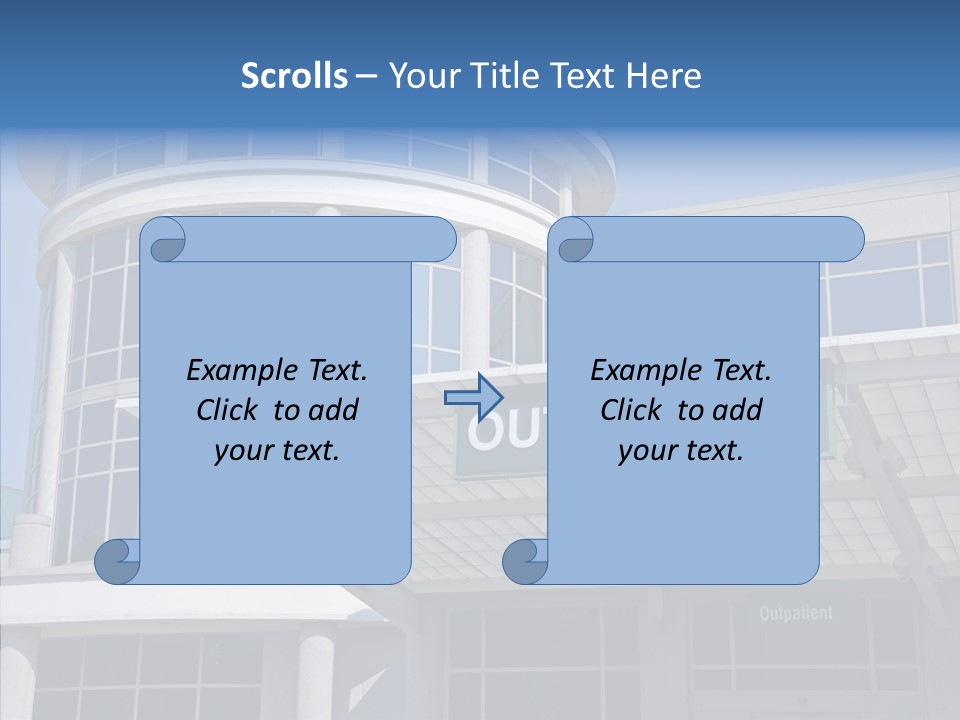 Scrolls – Your Title Text Here

Example Text. Click to add your text.

Example Text. Click to add your text.

OUT

Outpatient